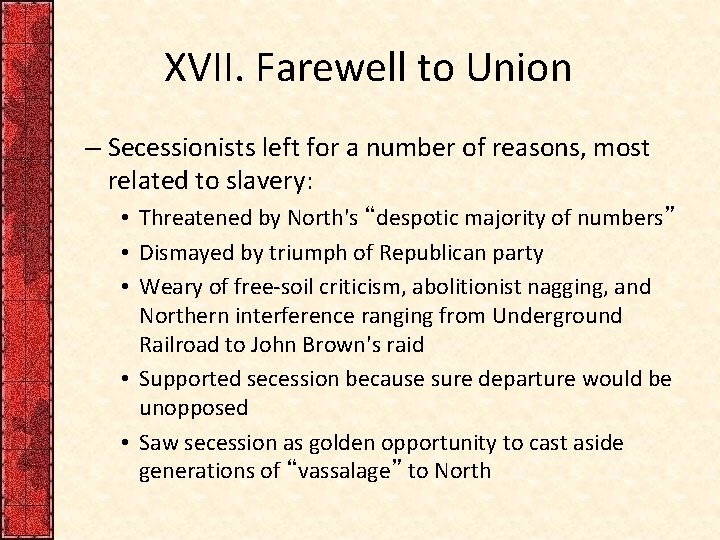 XVII. Farewell to Union

– Secessionists left for a number of reasons, most related to slavery:

• Threatened by North's “despotic majority of numbers”

• Dismayed by triumph of Republican party

• Weary of free-soil criticism, abolitionist nagging, and Northern interference ranging from Underground Railroad to John Brown's raid

• Supported secession because sure departure would be unopposed

• Saw secession as golden opportunity to cast aside generations of “vassalage” to North